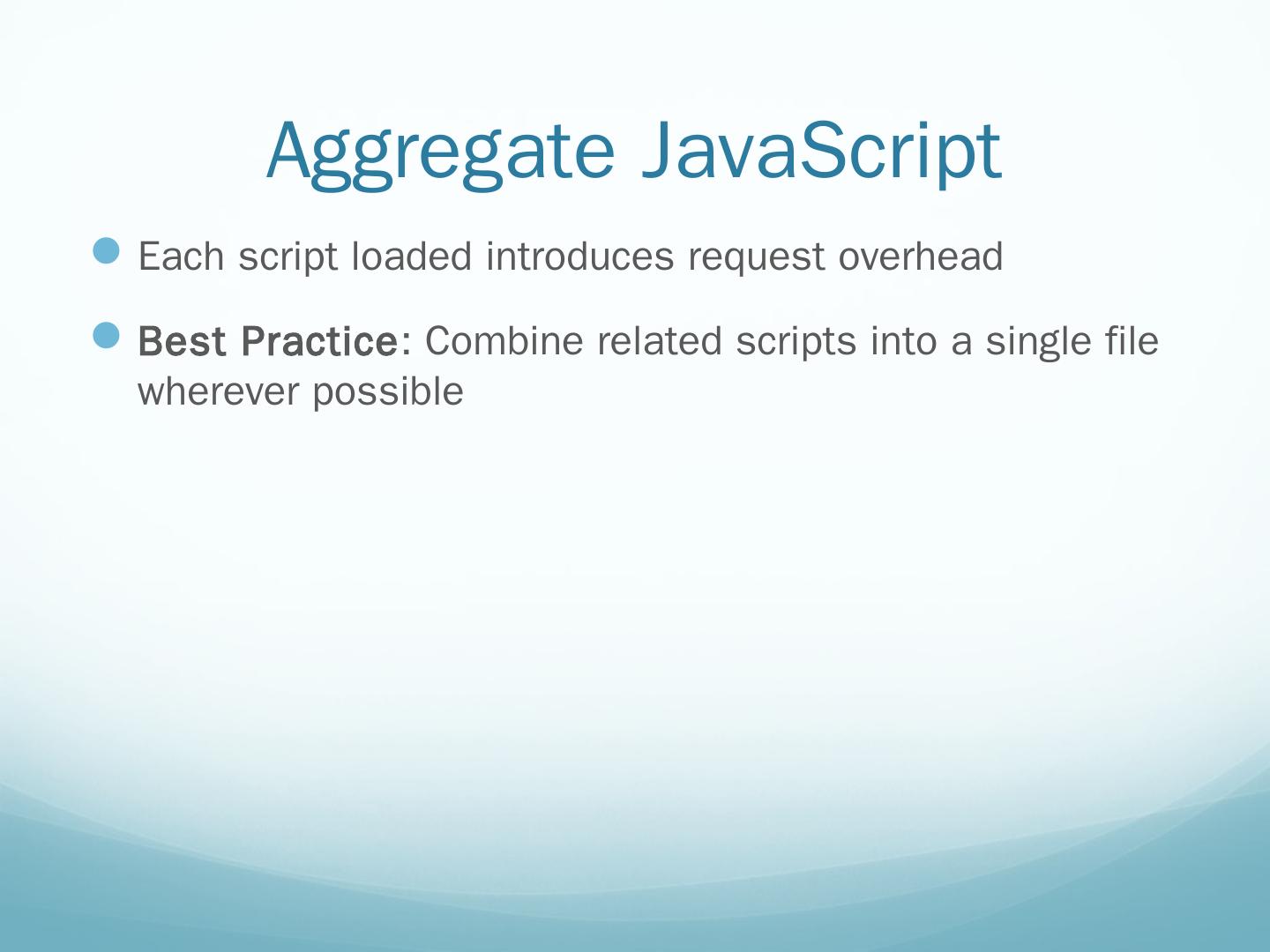 Aggregate JavaScript

Each script loaded introduces request overhead

Best Practice: Combine related scripts into a single file wherever possible